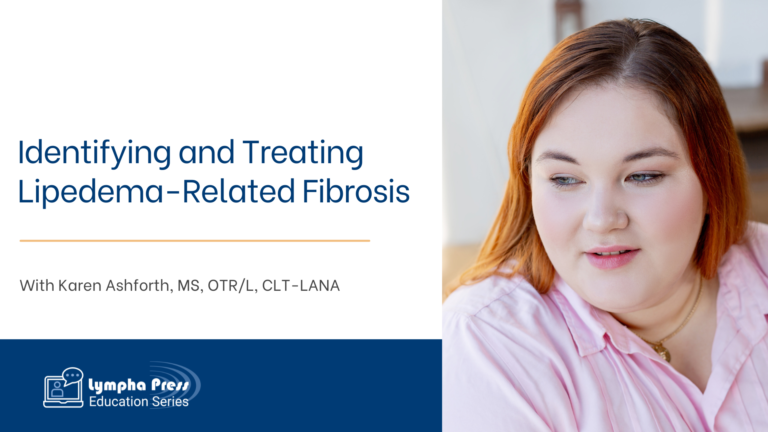 Identifying and Treating Lipedema-Related Fibrosis

With Karen Ashforth, MS, OTR/L, CLT-LANA

Lympha Press
Education Series